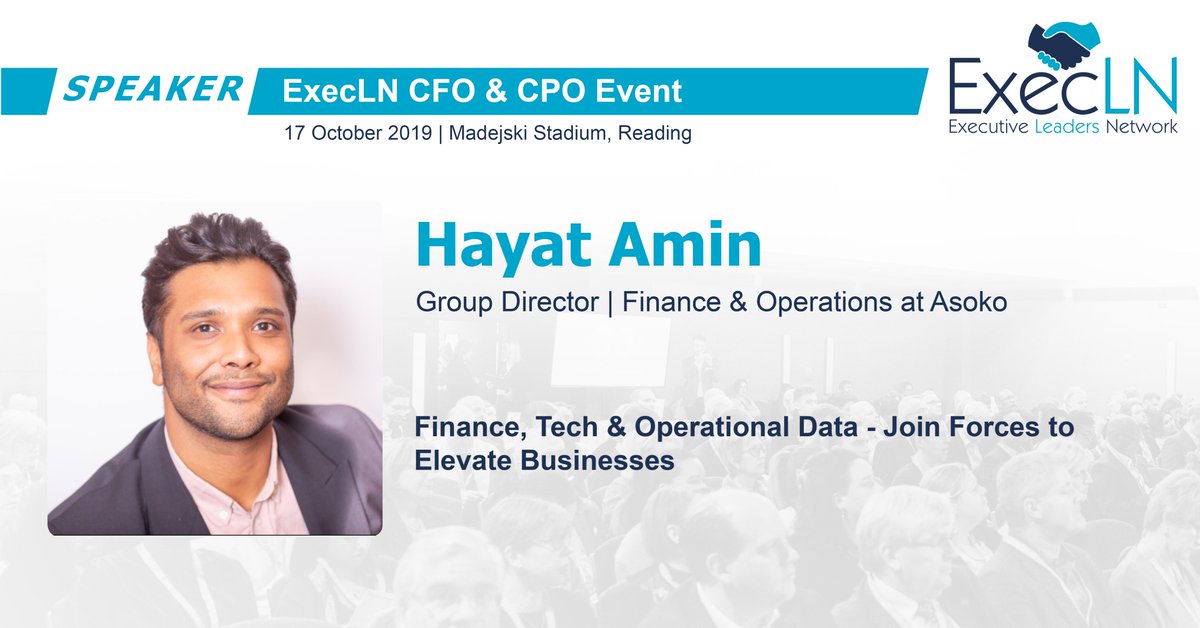 SPEAKER

ExecLN CFO & CPO Event

17 October 2019 | Madejski Stadium, Reading

ExecLN
Executive Leaders Network

Hayat Amin

Group Director | Finance & Operations at Asoko

Finance, Tech & Operational Data - Join Forces to Elevate Businesses